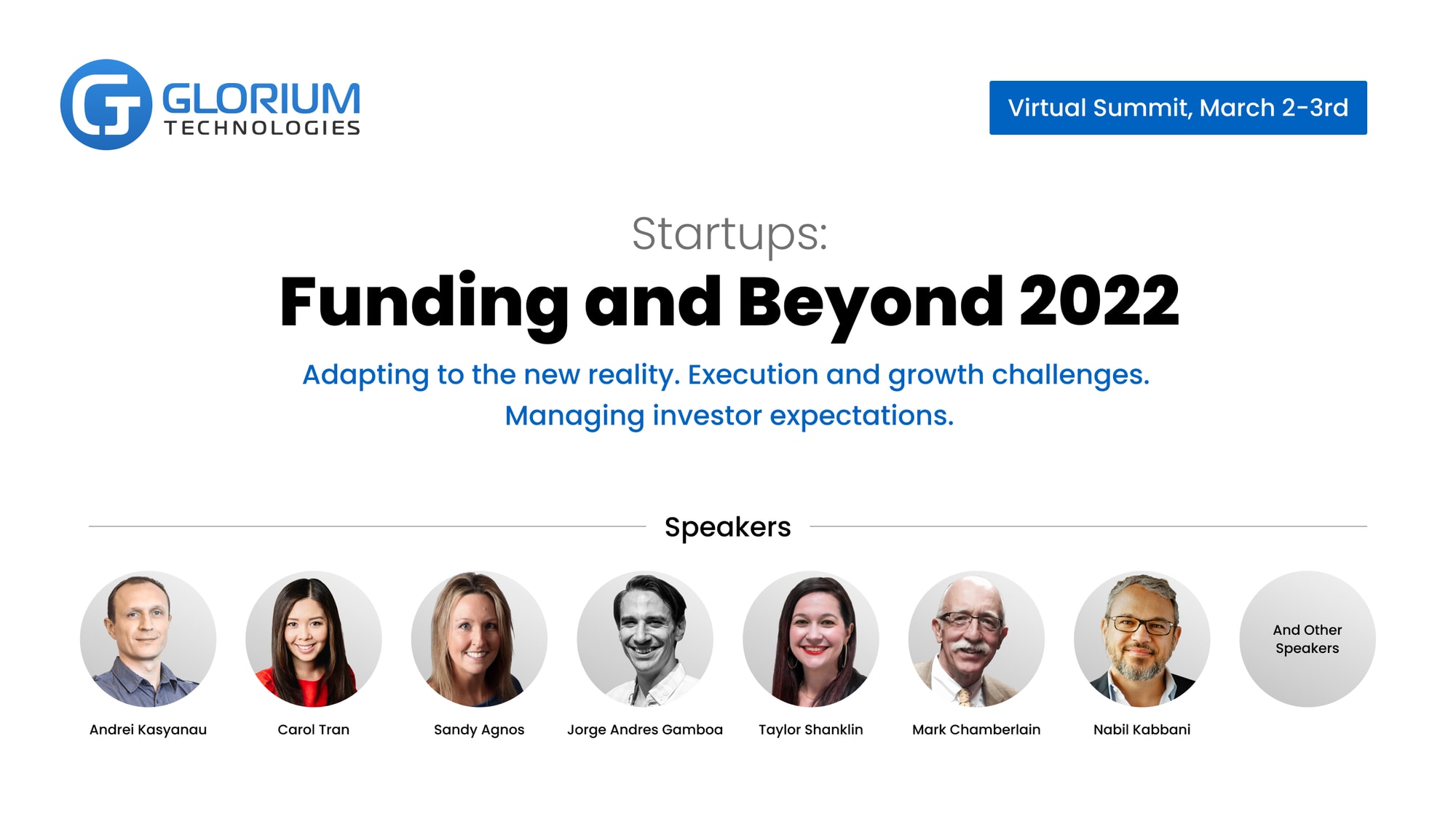 GLORIUM TECHNOLOGIES

Virtual Summit, March 2-3rd

Startups:
Funding and Beyond 2022

Adapting to the new reality. Execution and growth challenges. Managing investor expectations.

Speakers

Andrei Kasyanau

Carol Tran

Sandy Agnos

Jorge Andres Gamboa

Taylor Shanklin

Mark Chamberlain

Nabil Kabbani

And Other Speakers